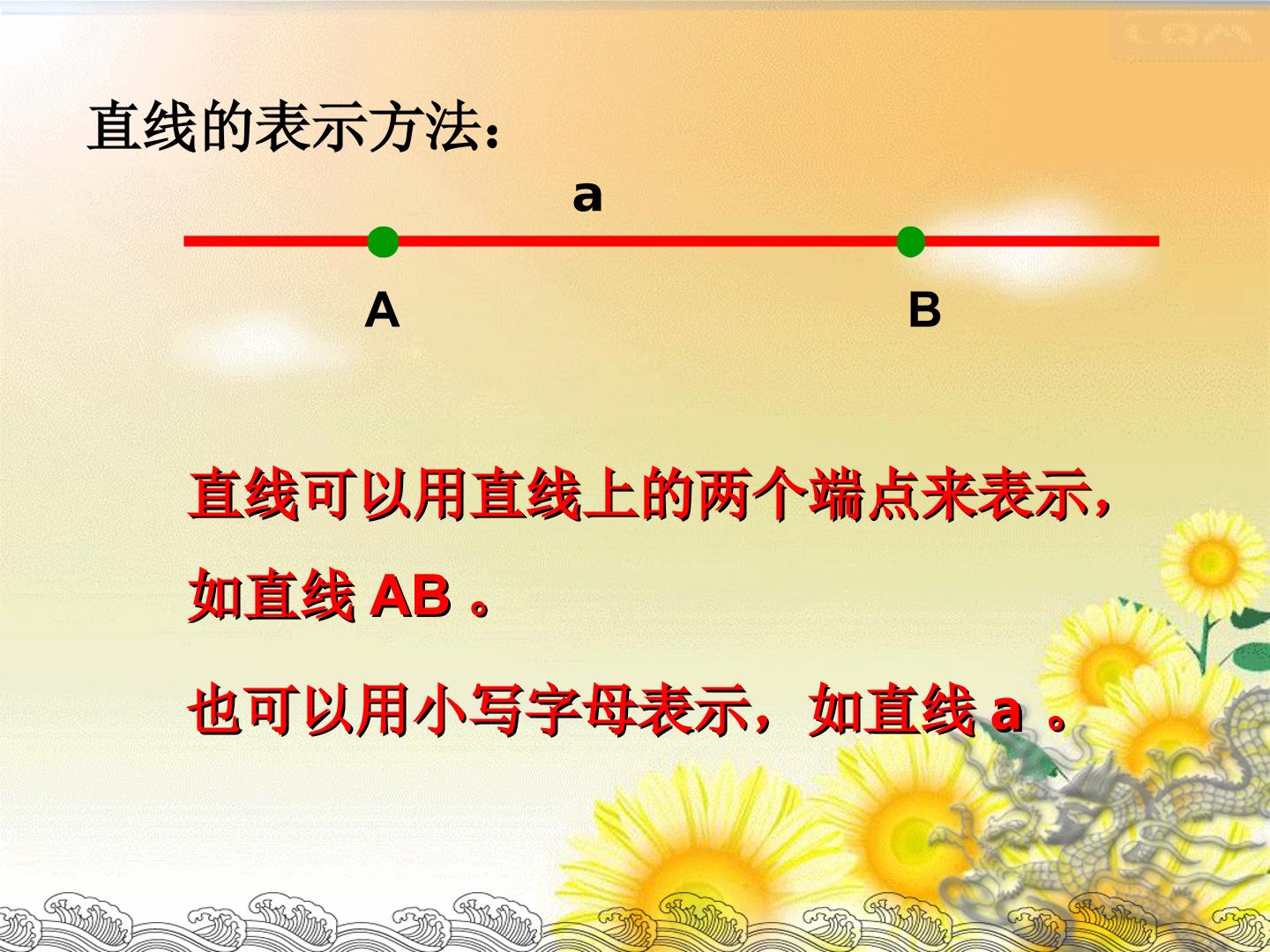 直线的表示方法：

a

A

B

直线可以用直线上的两个端点来表示，如直线 AB 。

也可以用小写字母表示，如直线 a 。